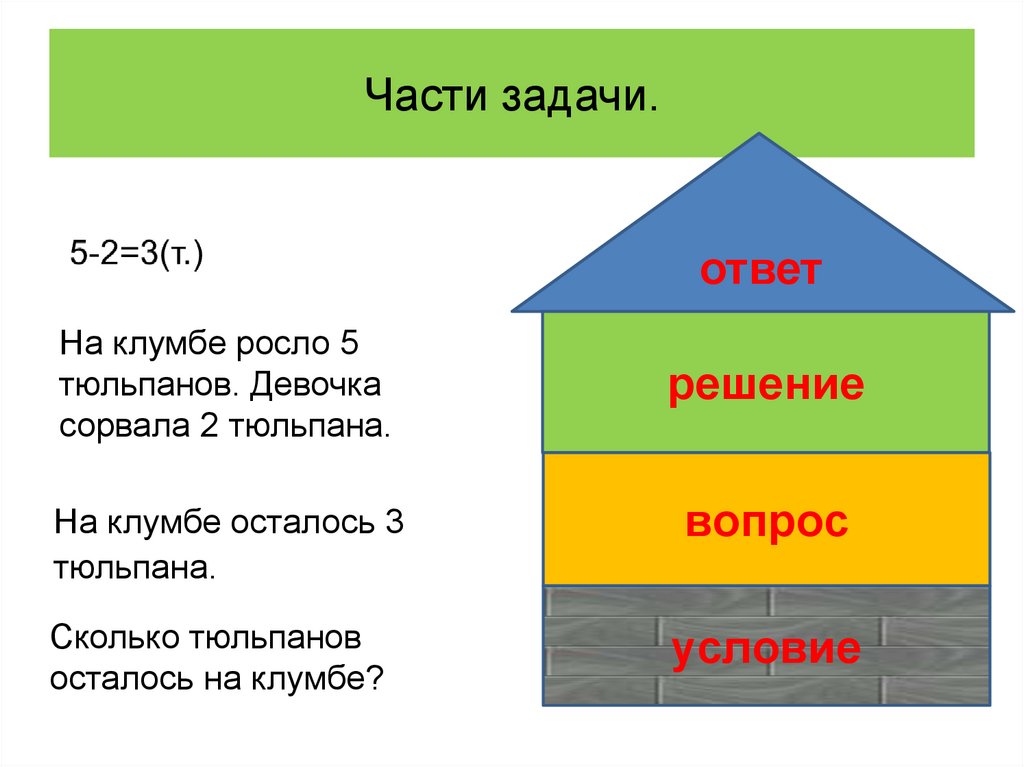 Части задачи.

5-2=3(т.)

На клумбе росло 5 тюльпанов. Девочка сорвала 2 тюльпана.

На клумбе осталось 3 тюльпана.

Сколько тюльпанов осталось на клумбе?

ответ

решение

вопрос

условие